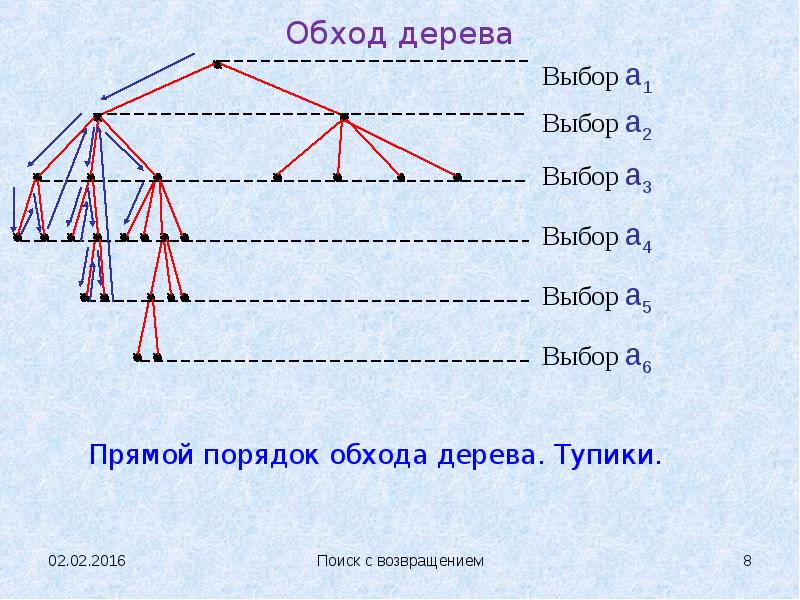 Обход дерева

Выбор $a_1$

Выбор $a_2$

Выбор $a_3$

Выбор $a_4$

Выбор $a_5$

Выбор $a_6$

Прямой порядок обхода дерева. Тупики.

02.02.2016

Поиск с возвращением

8